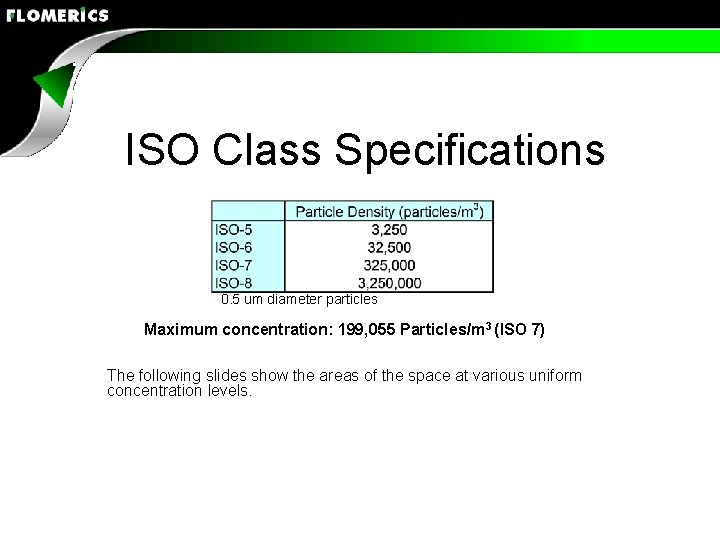 FLOMERICS

ISO Class Specifications

| | Particle Density (particles/m$^3$) |
|---|---|
| ISO-5 | 3,250 |
| ISO-6 | 32,500 |
| ISO-7 | 325,000 |
| ISO-8 | 3,250,000 |

0.5 um diameter particles

Maximum concentration: 199,055 Particles/m$^3$ (ISO 7)

The following slides show the areas of the space at various uniform concentration levels.